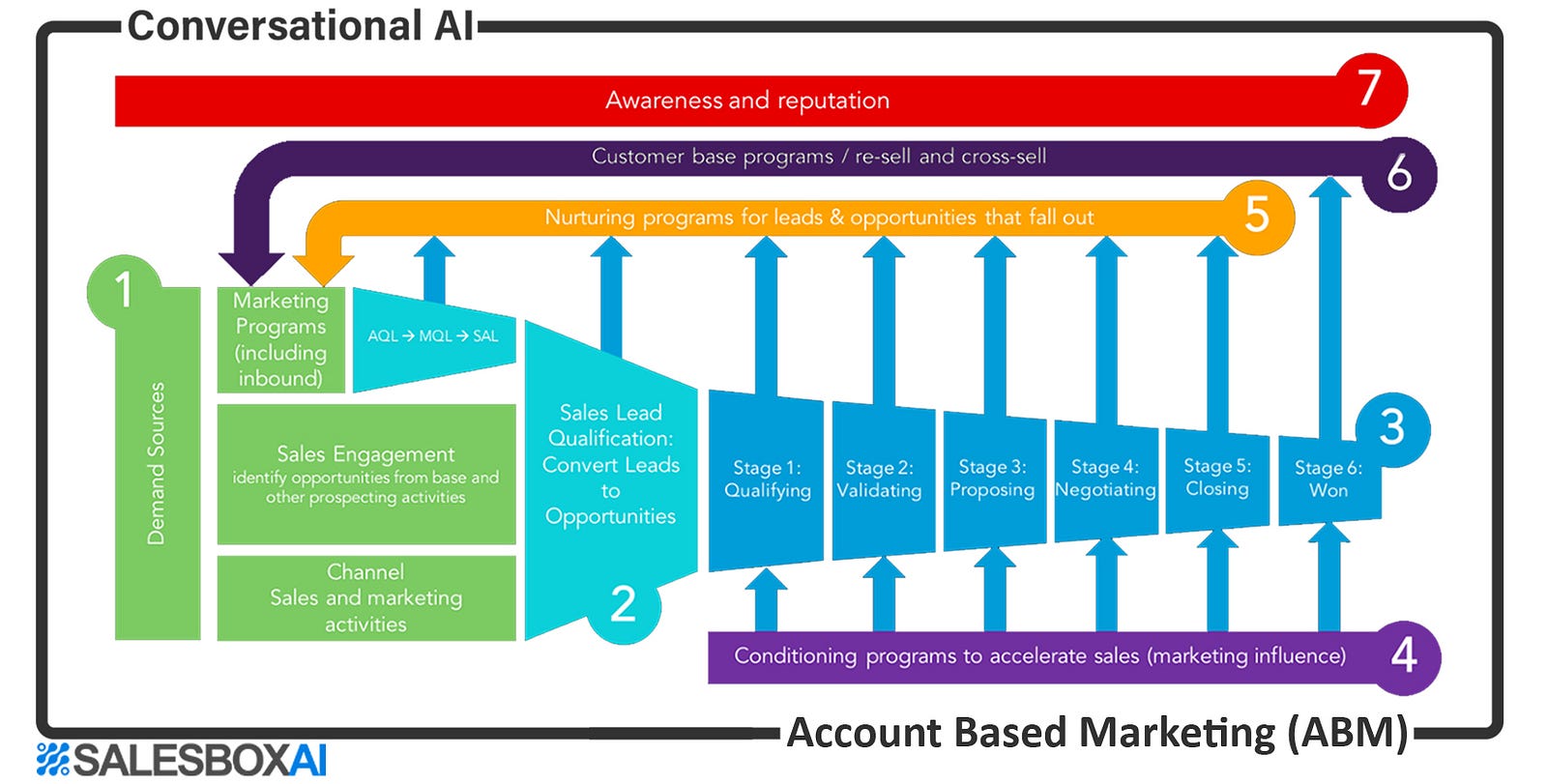 Conversational AI

Awareness and reputation 7

Customer base programs / re-sell and cross-sell 6

Nurturing programs for leads & opportunities that fall out 5

1

Demand Sources

Marketing Programs (including inbound)

AQL → MQL → SAL

Sales Engagement
identify opportunities from base and other prospecting activities

Channel
Sales and marketing activities

Sales Lead Qualification: Convert Leads to Opportunities

2

Stage 1: Qualifying

Stage 2: Validating

Stage 3: Proposing

Stage 4: Negotiating

Stage 5: Closing

Stage 6: Won

3

Conditioning programs to accelerate sales (marketing influence) 4

Account Based Marketing (ABM)

SALESBOXAI